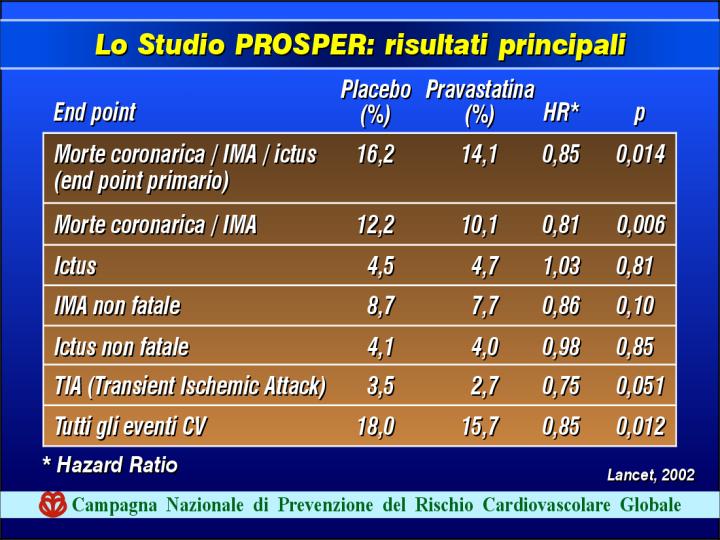 Lo Studio PROSPER: risultati principali

| End point | Placebo (%) | Pravastatina (%) | HR* | p |
|---|---|---|---|---|
| Morte coronarica / IMA / ictus (end point primario) | 16,2 | 14,1 | 0,85 | 0,014 |
| Morte coronarica / IMA | 12,2 | 10,1 | 0,81 | 0,006 |
| Ictus | 4,5 | 4,7 | 1,03 | 0,81 |
| IMA non fatale | 8,7 | 7,7 | 0,86 | 0,10 |
| Ictus non fatale | 4,1 | 4,0 | 0,98 | 0,85 |
| TIA (Transient Ischemic Attack) | 3,5 | 2,7 | 0,75 | 0,051 |
| Tutti gli eventi CV | 18,0 | 15,7 | 0,85 | 0,012 |

* Hazard Ratio

Lancet, 2002

Campagna Nazionale di Prevenzione del Rischio Cardiovascolare Globale